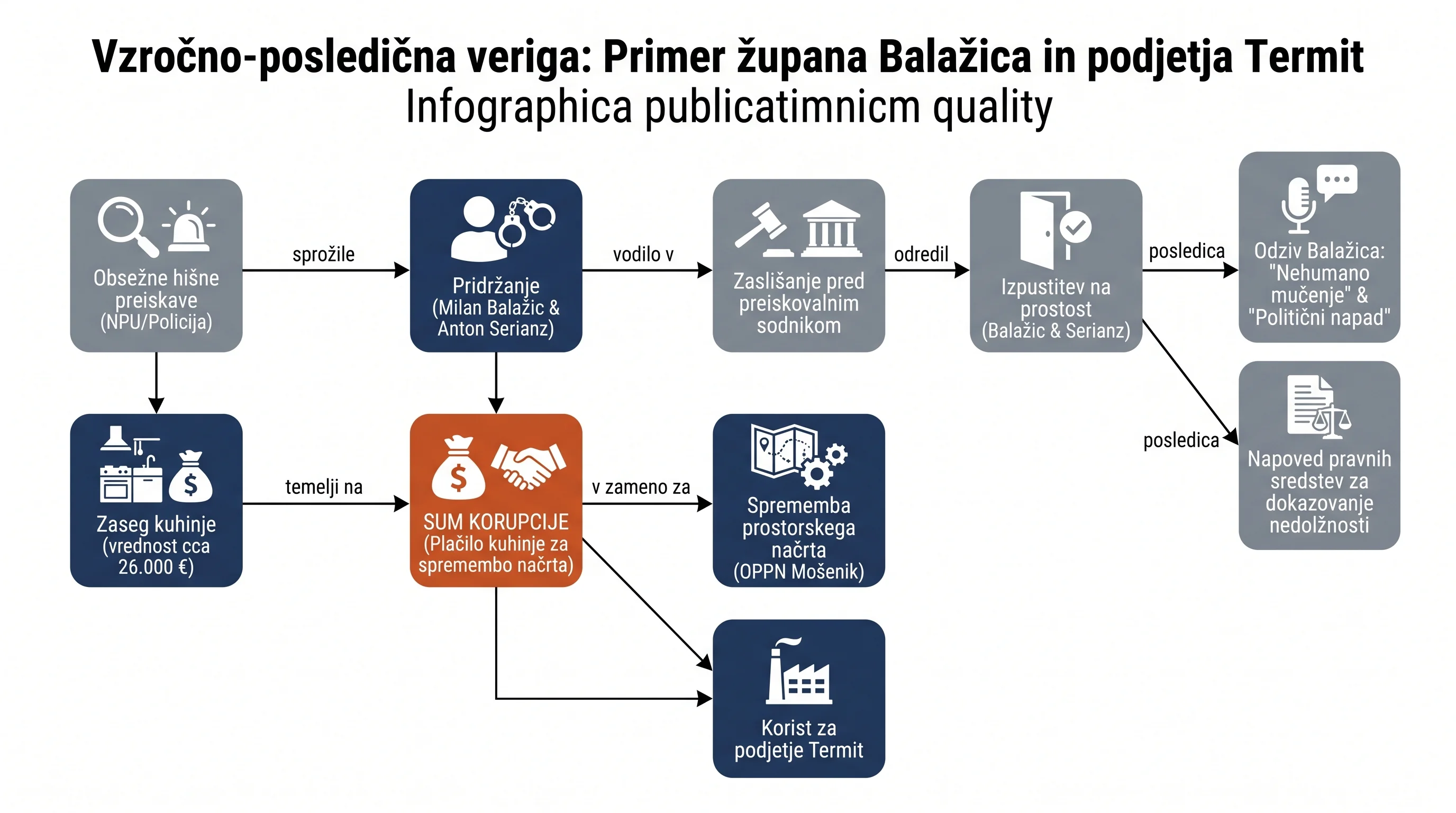 Vzročno-posledična veriga: Primer župana Balažica in podjetja Termit
Infographica publicatimnicm quality

Obsežne hišne preiskave (NPU/Policija)

sprožile

Pridržanje (Milan Balažic & Anton Serianz)

vodilo v

Zaslišanje pred preiskovalnim sodnikom

odredil

Izpustitev na prostost (Balažic & Serianz)

posledica

Odziv Balažica: "Nehumano mučenje" & "Politični napad"

posledica

Napoved pravnih sredstev za dokazovanje nedolžnosti

Zaseg kuhinje (vrednost cca 26.000 €)

temelji na

SUM KORUPCIJE (Plačilo kuhinje za spremembo načrta)

v zameno za

Sprememba prostorskega načrta (OPPN Mošenik)

Korist za podjetje Termit